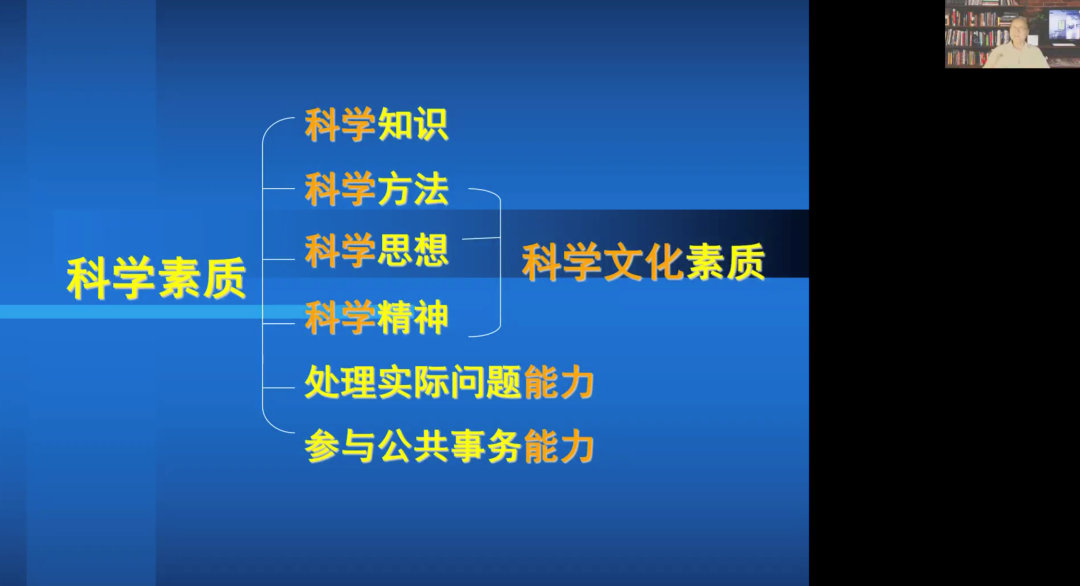 科学素质

科学知识
科学方法
科学思想
科学精神
处理实际问题能力
参与公共事务能力

科学文化素质